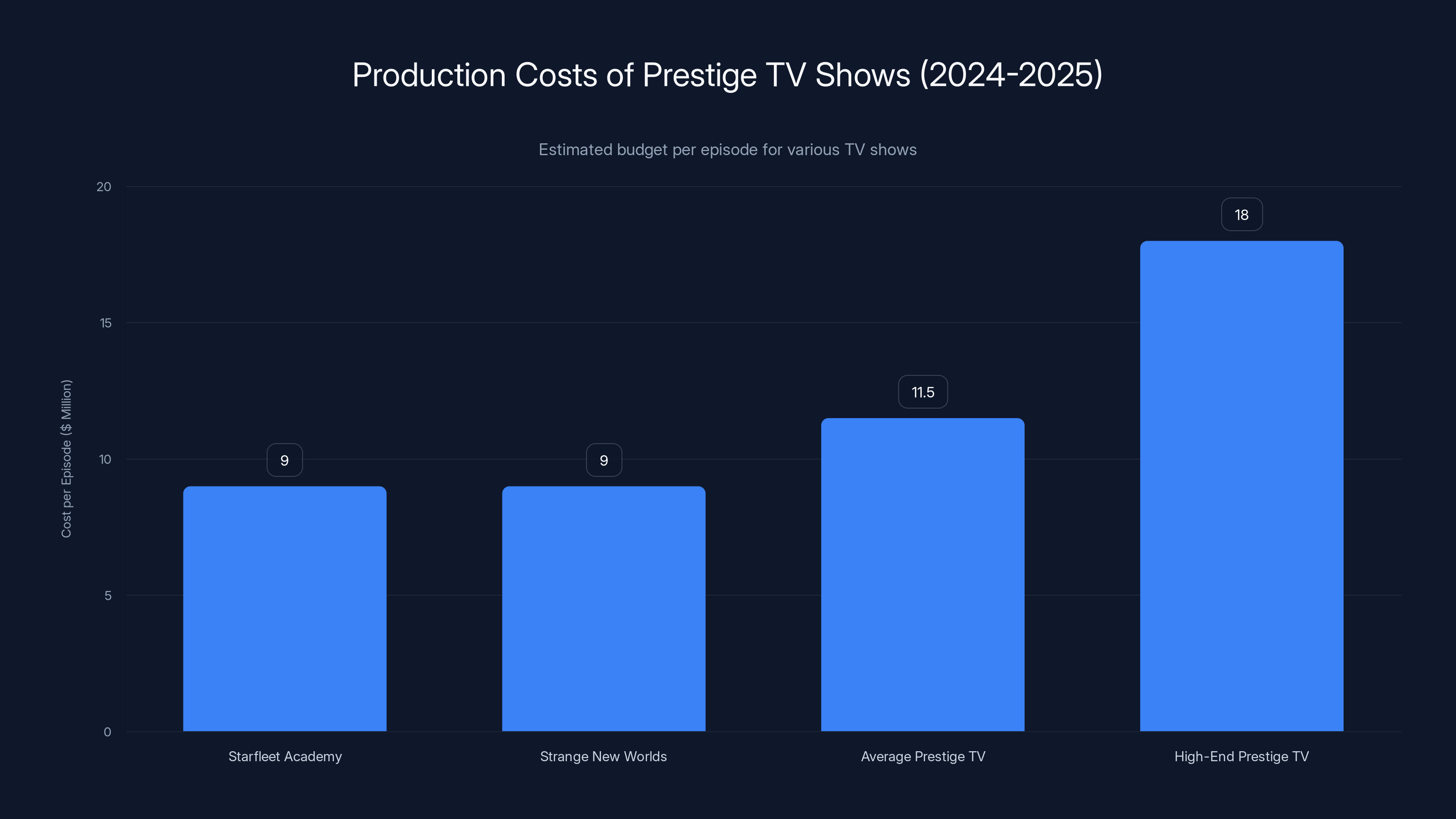 Production Costs of Prestige TV Shows (2024-2025)

Estimated budget per episode for various TV shows

Cost per Episode ($ Million)

20
15
10
5
0

9
9
11.5
18

Starfleet Academy
Strange New Worlds
Average Prestige TV
High-End Prestige TV